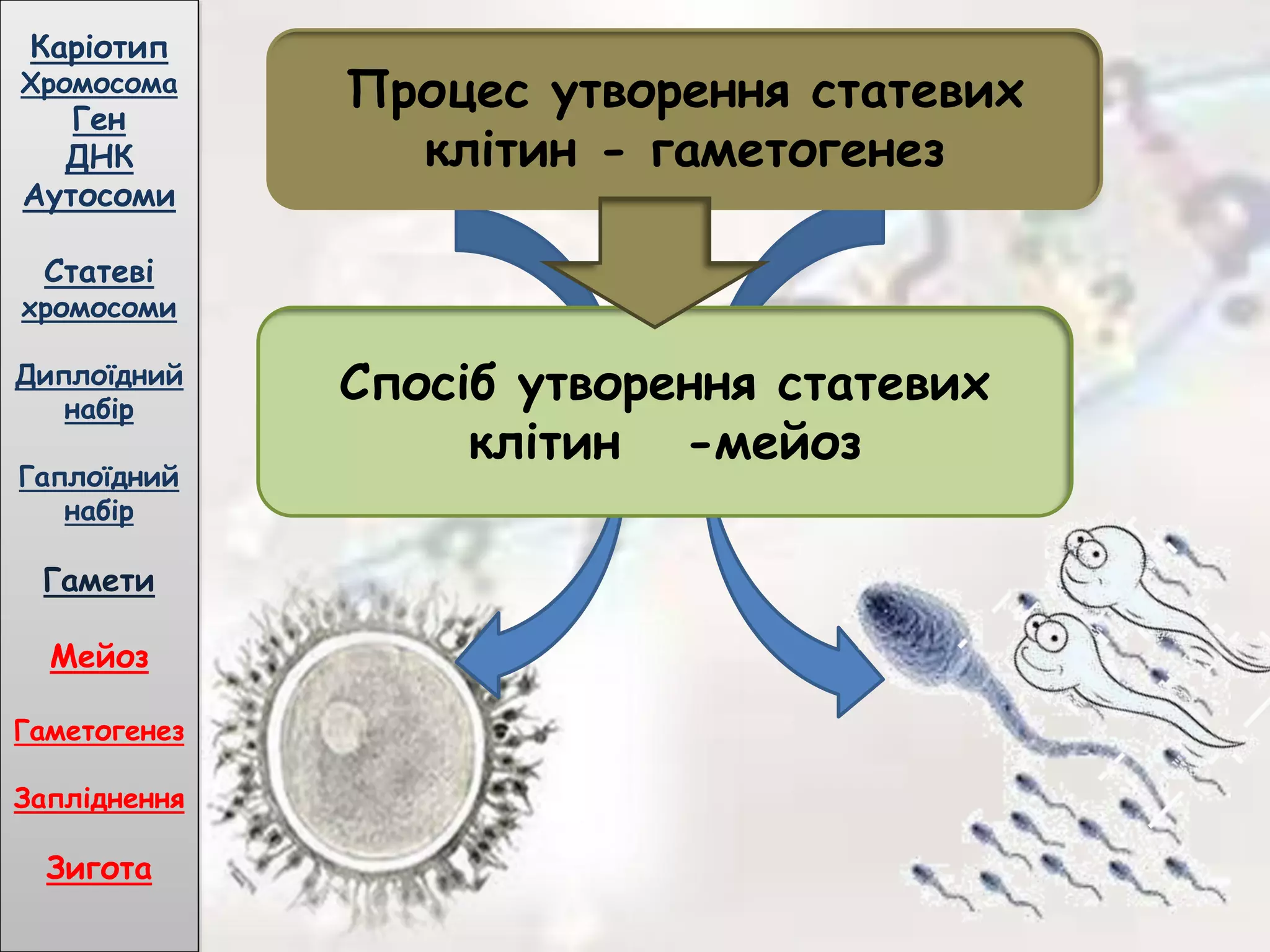 Каріотип
Хромосома
Ген
ДНК
Аутосоми

Статеві хромосоми

Диплоїдний набір

Гаплоїдний набір

Гамети

Мейоз

Гаметогенез

Запліднення

Зигота

Процес утворення статевих клітин - гаметогенез

Спосіб утворення статевих клітин -мейоз